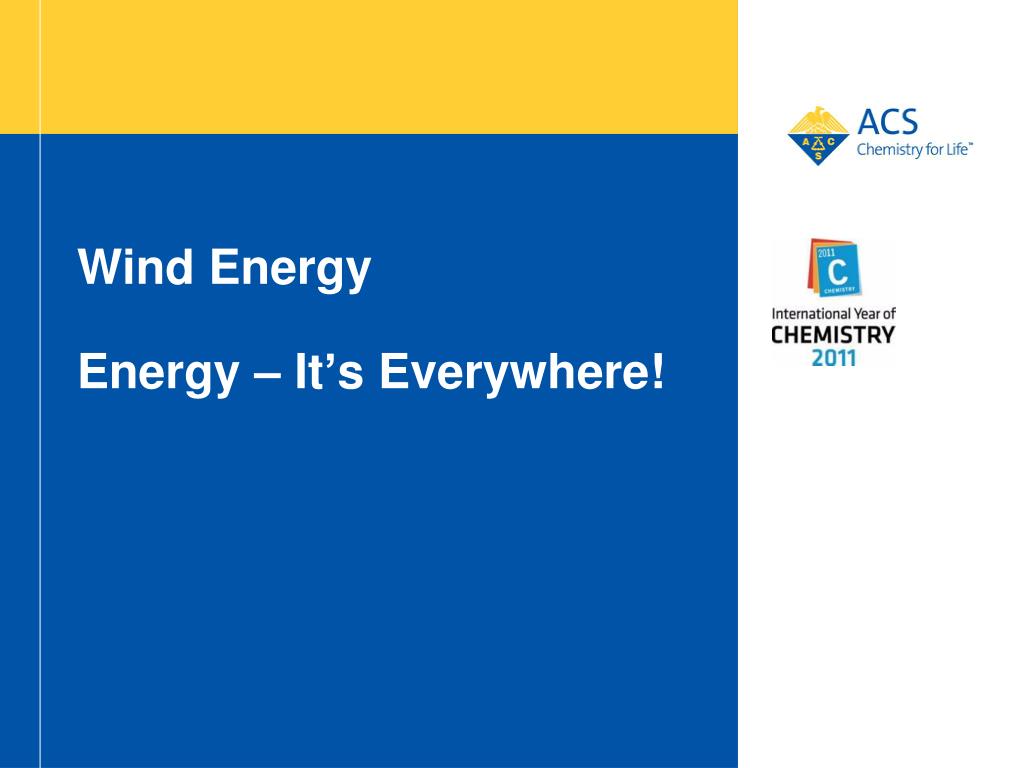 Wind Energy

Energy – It's Everywhere!

A C S

ACS
Chemistry for Life™

2011
C
CHEMISTRY

International Year of
CHEMISTRY
2011